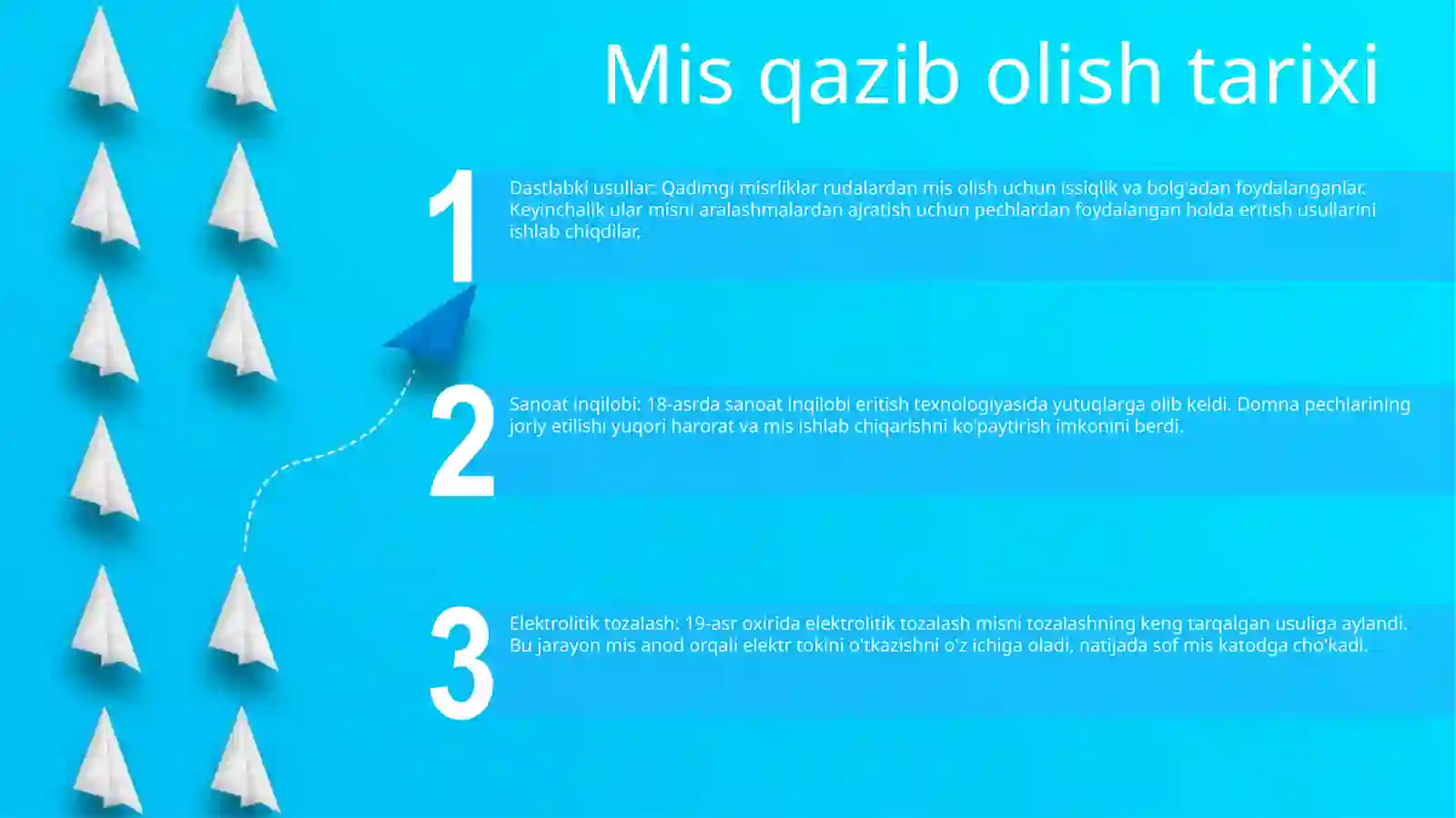 Mis qazib olish tarixi

1

Dastlabki usullar: Qadimgi misrliklar rudalardan mis olish uchun issiqlik va bolg'adan foydalanganlar. Keyinchalik ular misni aralashmalardan ajratish uchun pechlardan foydalangan holda eritish usullarini ishlab chiqdilar.

2

Sanoat inqilobi: 18-asrda sanoat inqilobi eritish texnologiyasida yutuqlarga olib keldi. Domna pechlarining joriy etilishi yuqori harorat va mis ishlab chiqarishni ko'paytirish imkonini berdi.

3

Elektrolitik tozalash: 19-asr oxirida elektrolitik tozalash misni tozalashning keng tarqalgan usuliga aylandi. Bu jarayon mis anod orqali elektr tokini o'tkazishni o'z ichiga oladi, natijada sof mis katodga cho'kadi.